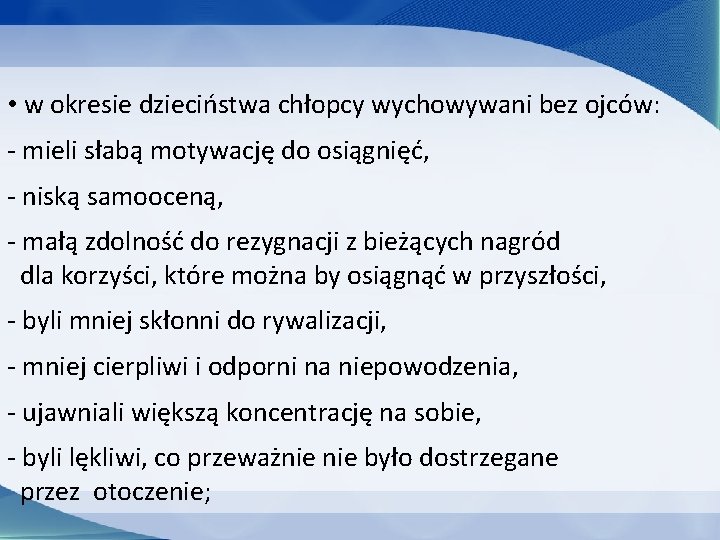 • w okresie dzieciństwa chłopcy wychowywani bez ojców:

- mieli słabą motywację do osiągnięć,

- niską samooceną,

- małą zdolność do rezygnacji z bieżących nagród dla korzyści, które można by osiągnąć w przyszłości,

- byli mniej skłonni do rywalizacji,

- mniej cierpliwi i odporni na niepowodzenia,

- ujawniali większą koncentrację na sobie,

- byli lękliwi, co przeważnie nie było dostrzegane przez otoczenie;